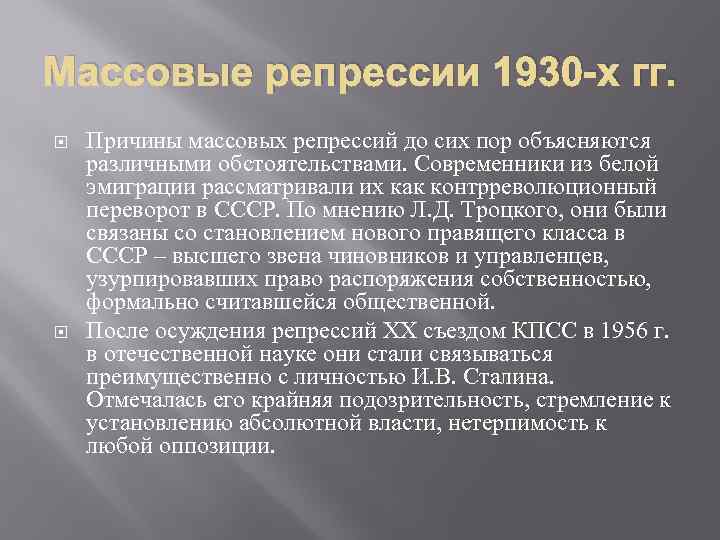 Массовые репрессии 1930-х гг.

Причины массовых репрессий до сих пор объясняются различными обстоятельствами. Современники из белой эмиграции рассматривали их как контрреволюционный переворот в СССР. По мнению Л.Д. Троцкого, они были связаны со становлением нового правящего класса в СССР – высшего звена чиновников и управленцев, узурпировавших право распоряжения собственностью, формально считавшейся общественной.

После осуждения репрессий XX съездом КПСС в 1956 г. в отечественной науке они стали связываться преимущественно с личностью И.В. Сталина. Отмечалась его крайняя подозрительность, стремление к установлению абсолютной власти, нетерпимость к любой оппозиции.